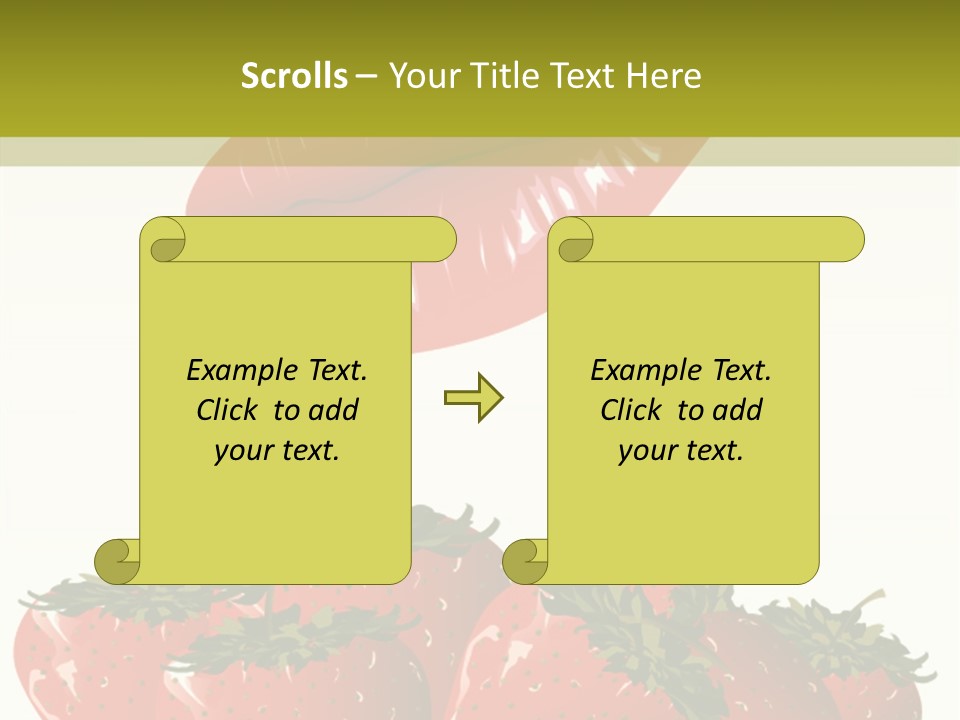 Scrolls – Your Title Text Here

Example Text. Click to add your text.

Example Text. Click to add your text.